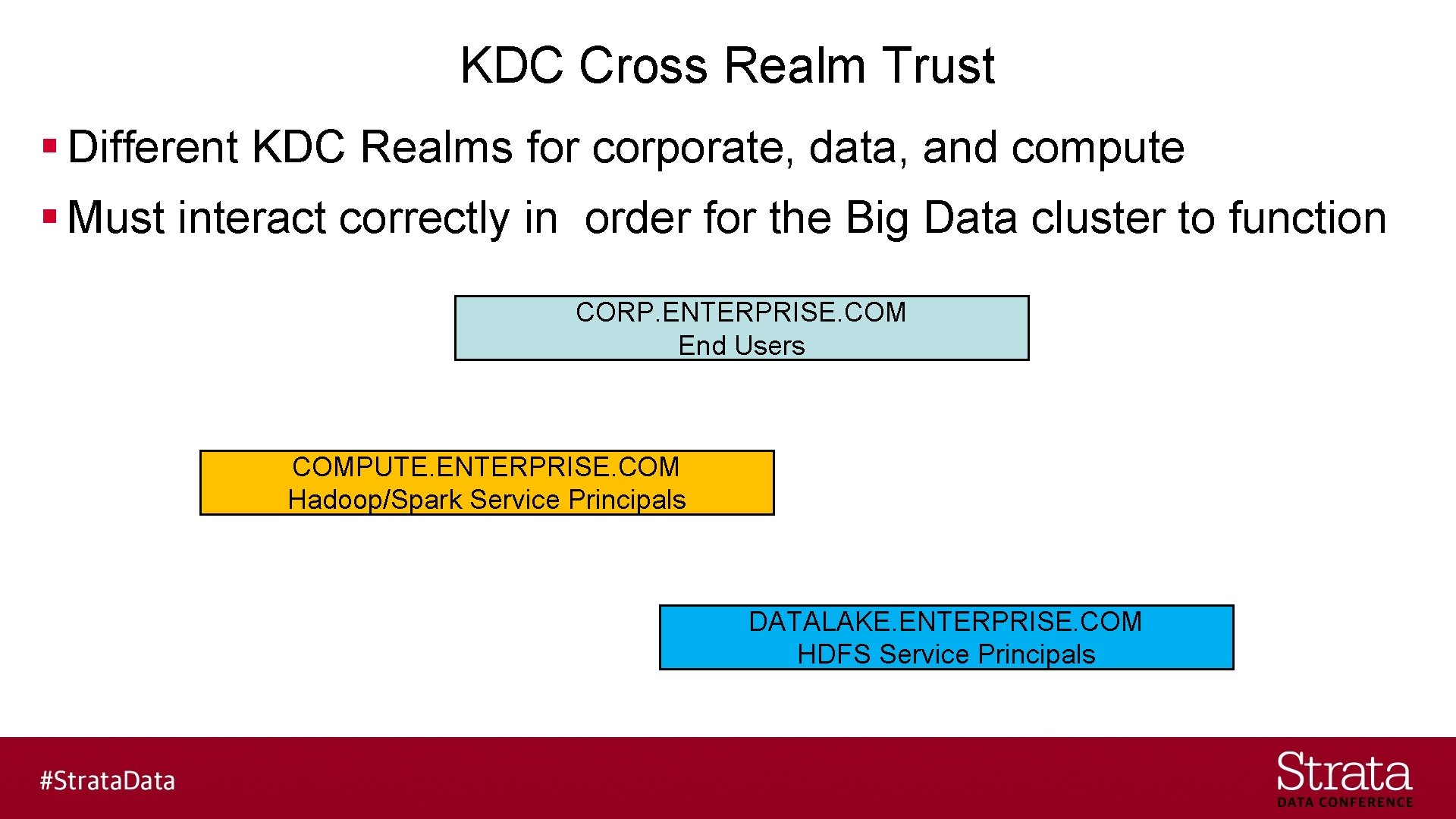 KDC Cross Realm Trust

▪ Different KDC Realms for corporate, data, and compute

▪ Must interact correctly in order for the Big Data cluster to function

CORP.ENTERPRISE.COM
End Users

COMPUTE.ENTERPRISE.COM
Hadoop/Spark Service Principals

DATALAKE.ENTERPRISE.COM
HDFS Service Principals

#StrataData

Strata
DATA CONFERENCE